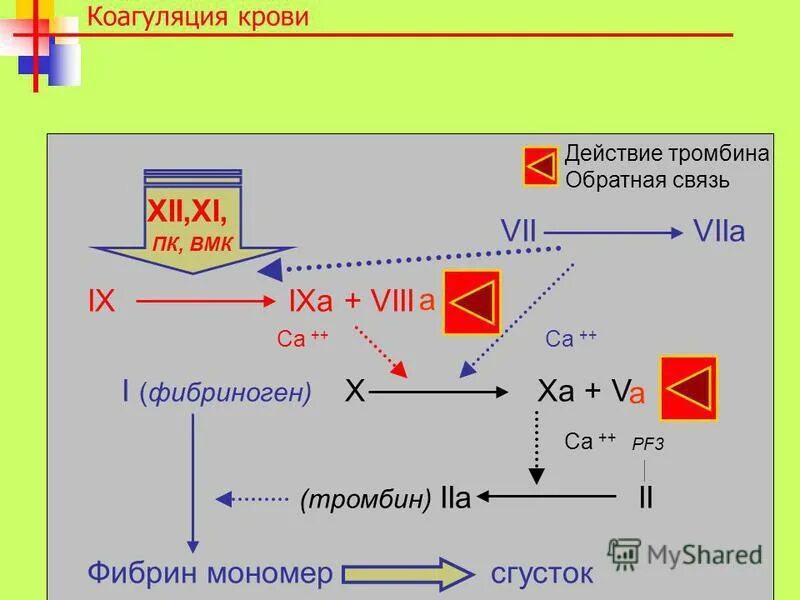 Коагуляция крови

Действие тромбина
Обратная связь

XII,XI,
ПК, ВМК

VII → VIIa

IX → IXa + VIII a

Ca ++

Ca ++

I (фибриноген)

X → Xa + Va

Ca ++ PF3

(тромбин) IIa ← II

Фибрин мономер → сгусток

MyShared